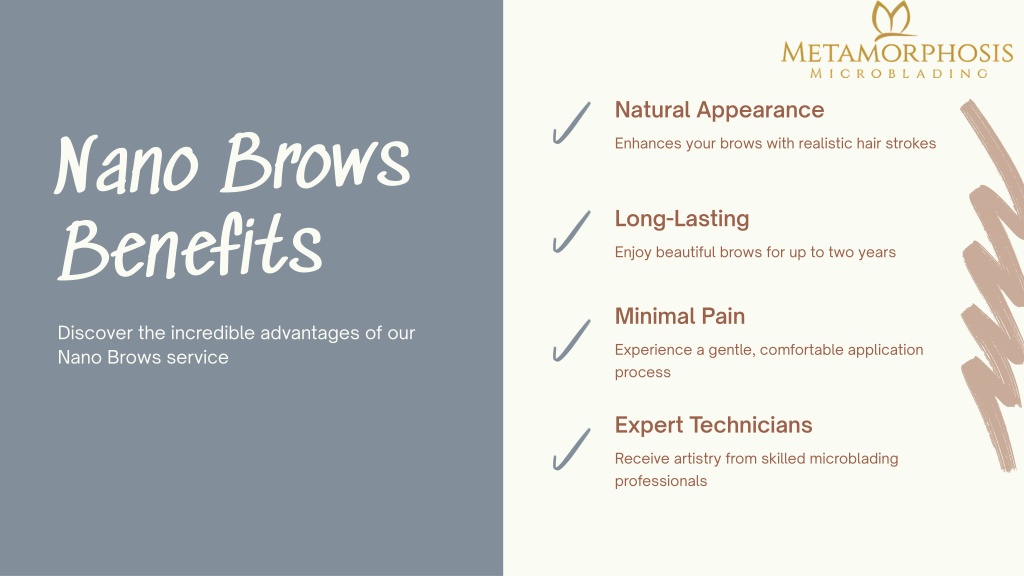 Nano Brows Benefits

Discover the incredible advantages of our Nano Brows service

METAMORPHOSIS
MICROBLADING

Natural Appearance

Enhances your brows with realistic hair strokes

Long-Lasting

Enjoy beautiful brows for up to two years

Minimal Pain

Experience a gentle, comfortable application process

Expert Technicians

Receive artistry from skilled microblading professionals